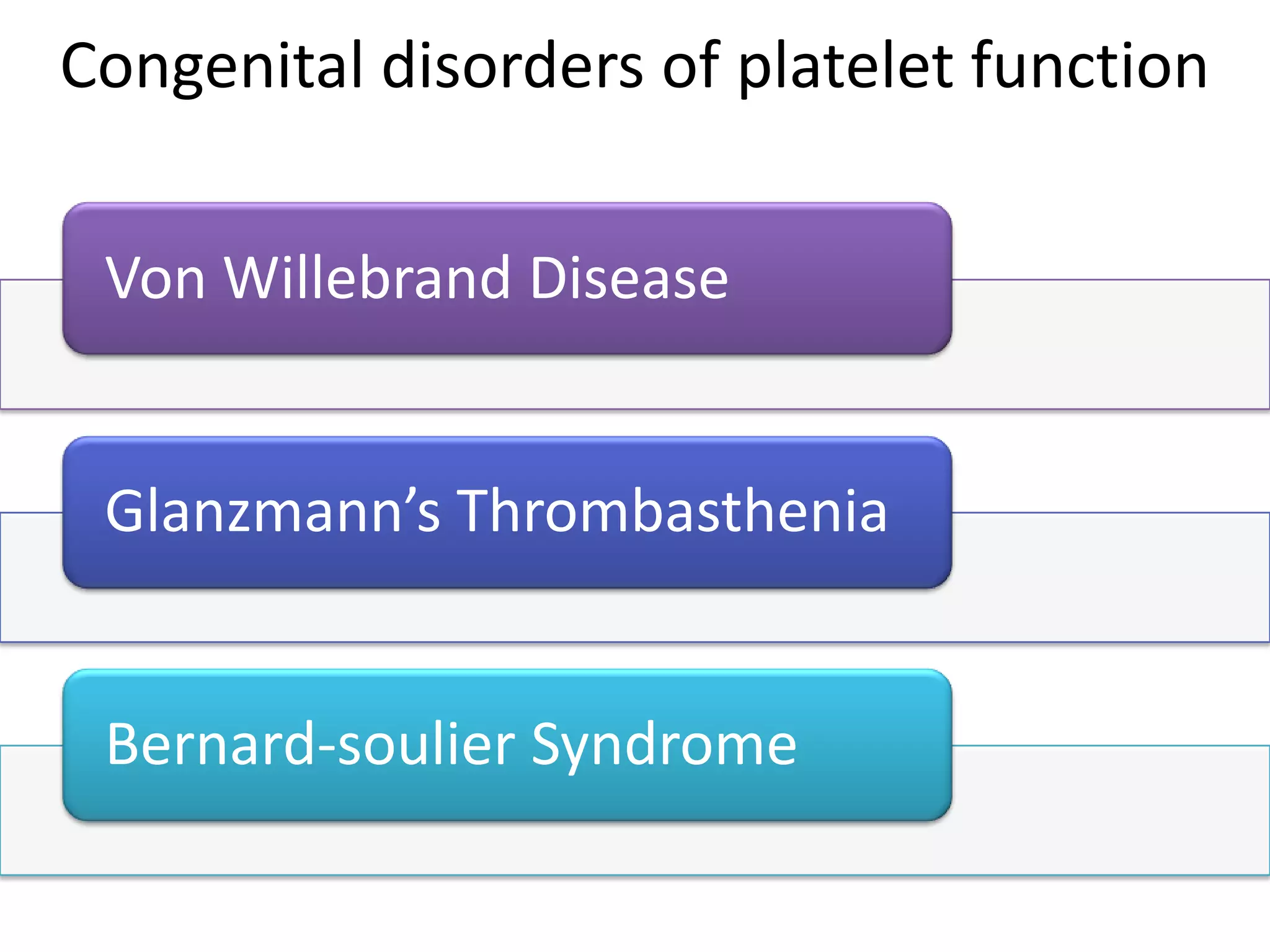 Congenital disorders of platelet function

Von Willebrand Disease

Glanzmann’s Thrombasthenia

Bernard-soulier Syndrome